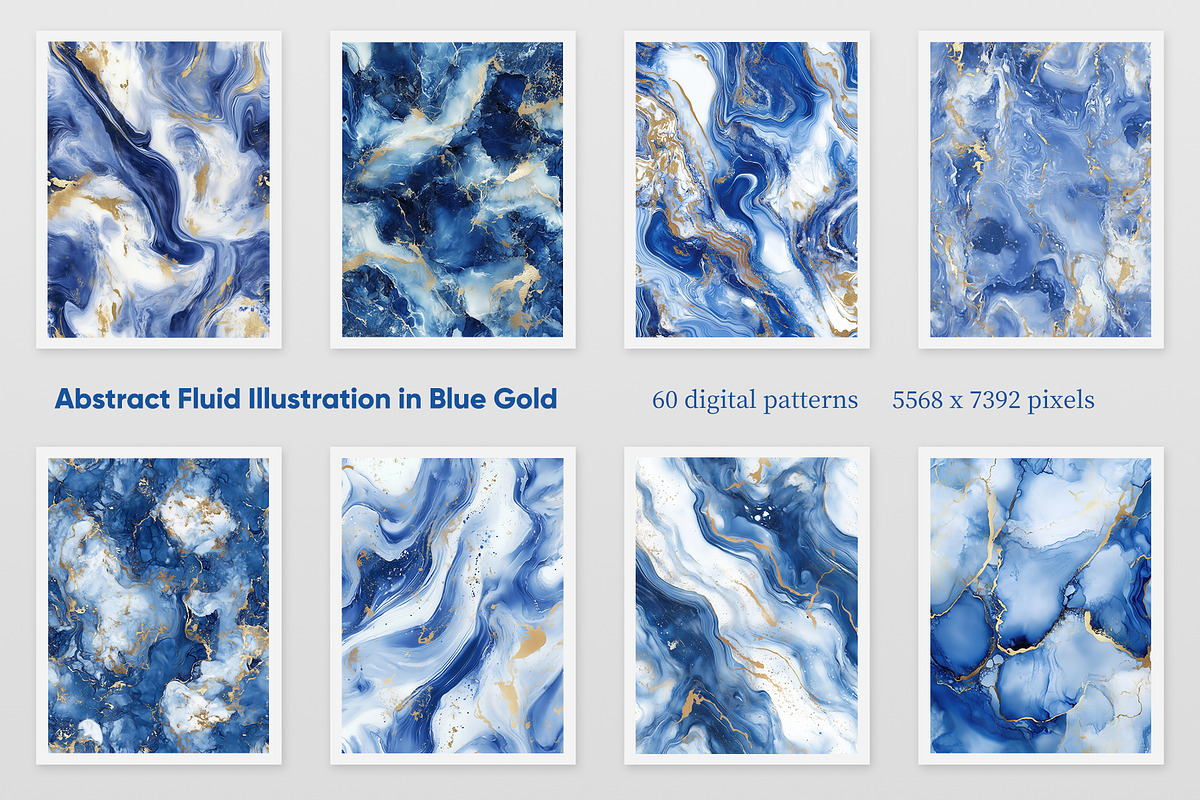 Abstract Fluid Illustration in Blue Gold

60 digital patterns

5568 x 7392 pixels